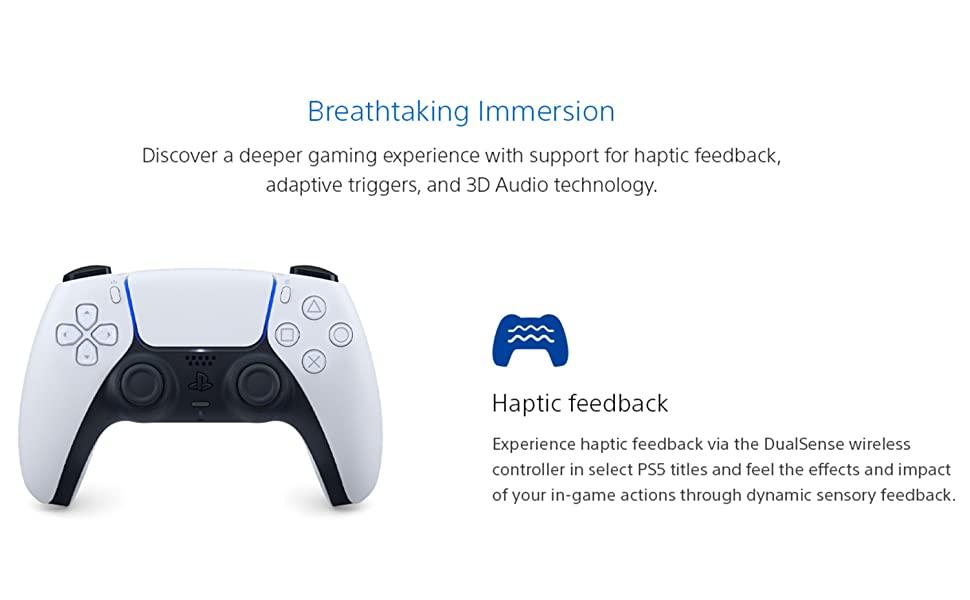 Breathtaking Immersion

Discover a deeper gaming experience with support for haptic feedback, adaptive triggers, and 3D Audio technology.

Haptic feedback

Experience haptic feedback via the DualSense wireless controller in select PS5 titles and feel the effects and impact of your in-game actions through dynamic sensory feedback.